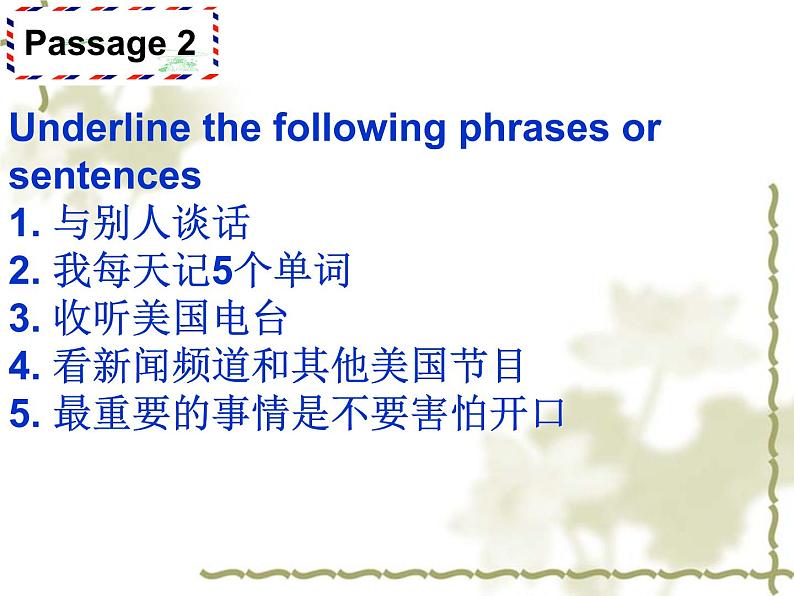 Passage 2

Underline the following phrases or sentences
1. 与别人谈话
2. 我每天记5个单词
3. 收听美国电台
4. 看新闻频道和其他美国节目
5. 最重要的事情是不要害怕开口